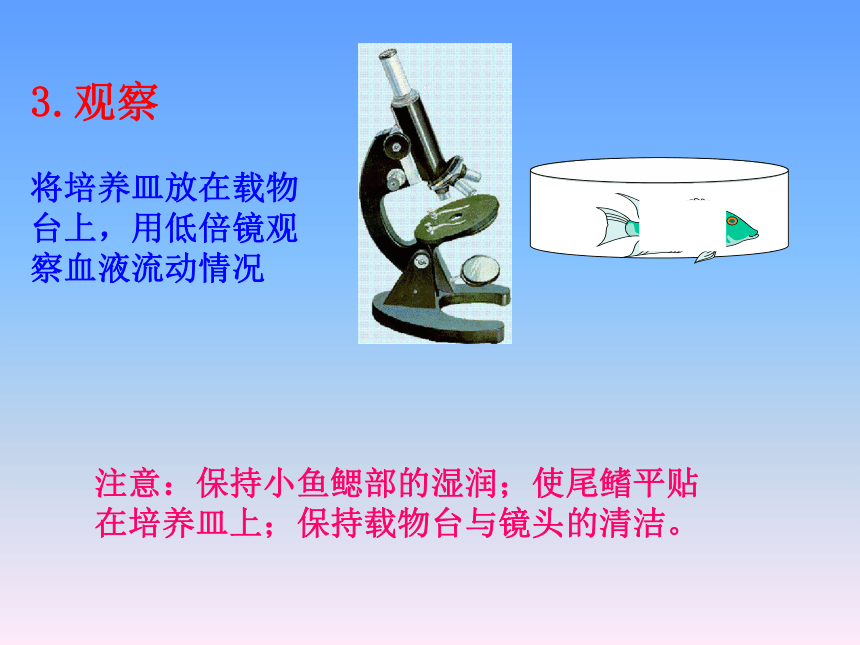 3. 观察

将培养皿放在载物台上，用低倍镜观察血液流动情况

注意：保持小鱼鳃部的湿润；使尾鳍平贴在培养皿上；保持载物台与镜头的清洁。